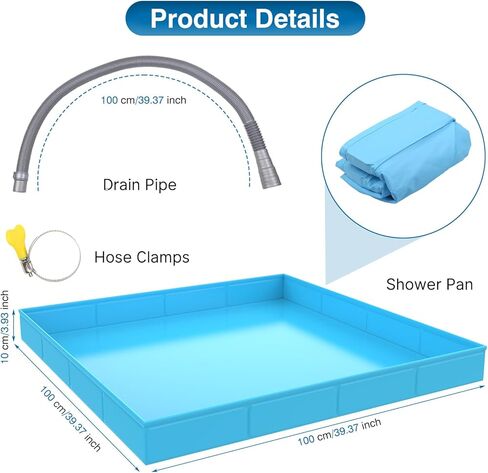 Product Details

100 cm/39.37 inch

Drain Pipe

Hose Clamps

Shower Pan

10 cm/3.93 inch

100 cm/39.37 inch

100 cm/39.37 inch